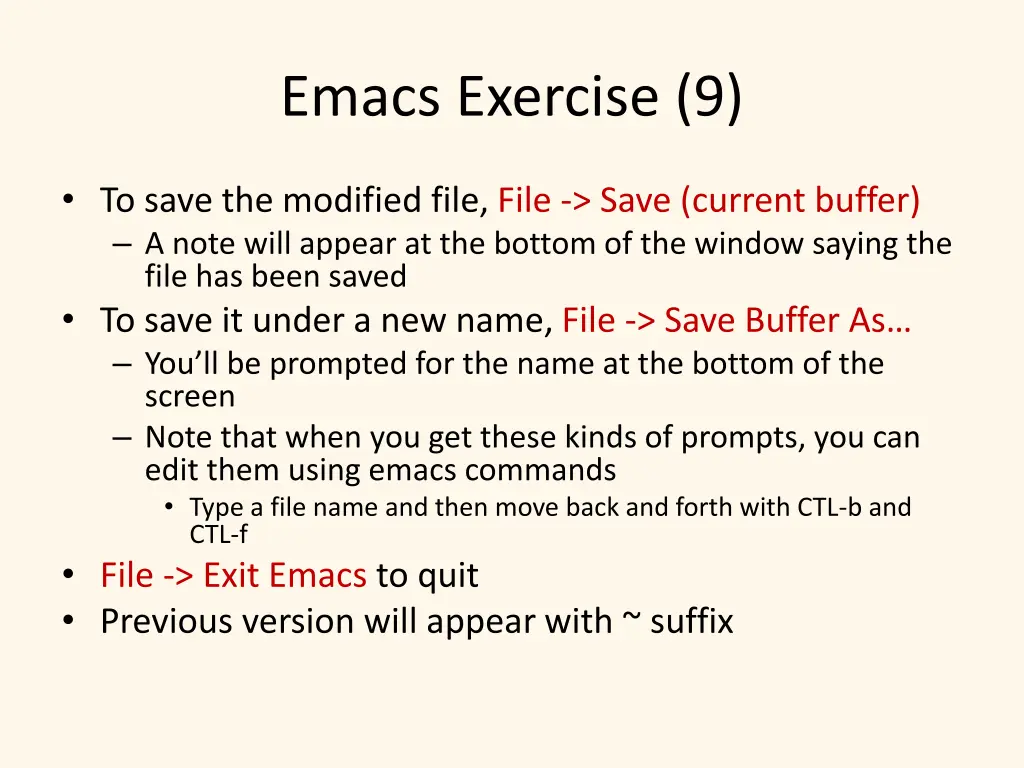 Emacs Exercise (9)

• To save the modified file, File -> Save (current buffer)
– A note will appear at the bottom of the window saying the file has been saved
• To save it under a new name, File -> Save Buffer As…
– You'll be prompted for the name at the bottom of the screen
– Note that when you get these kinds of prompts, you can edit them using emacs commands
• Type a file name and then move back and forth with CTL-b and CTL-f
• File -> Exit Emacs to quit
• Previous version will appear with ~ suffix